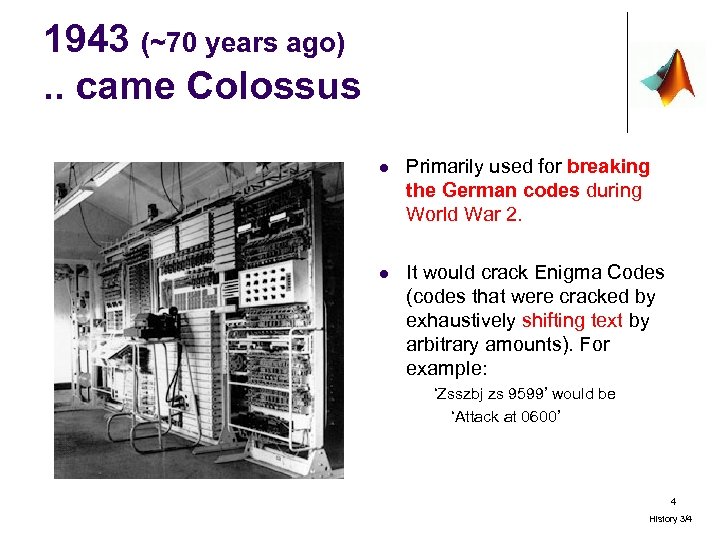 1943 (~70 years ago)
.. came Colossus

- Primarily used for breaking the German codes during World War 2.

- It would crack Enigma Codes (codes that were cracked by exhaustively shifting text by arbitrary amounts). For example:
  'Zsszbj zs 9599' would be
  'Attack at 0600'

4
History 3/4